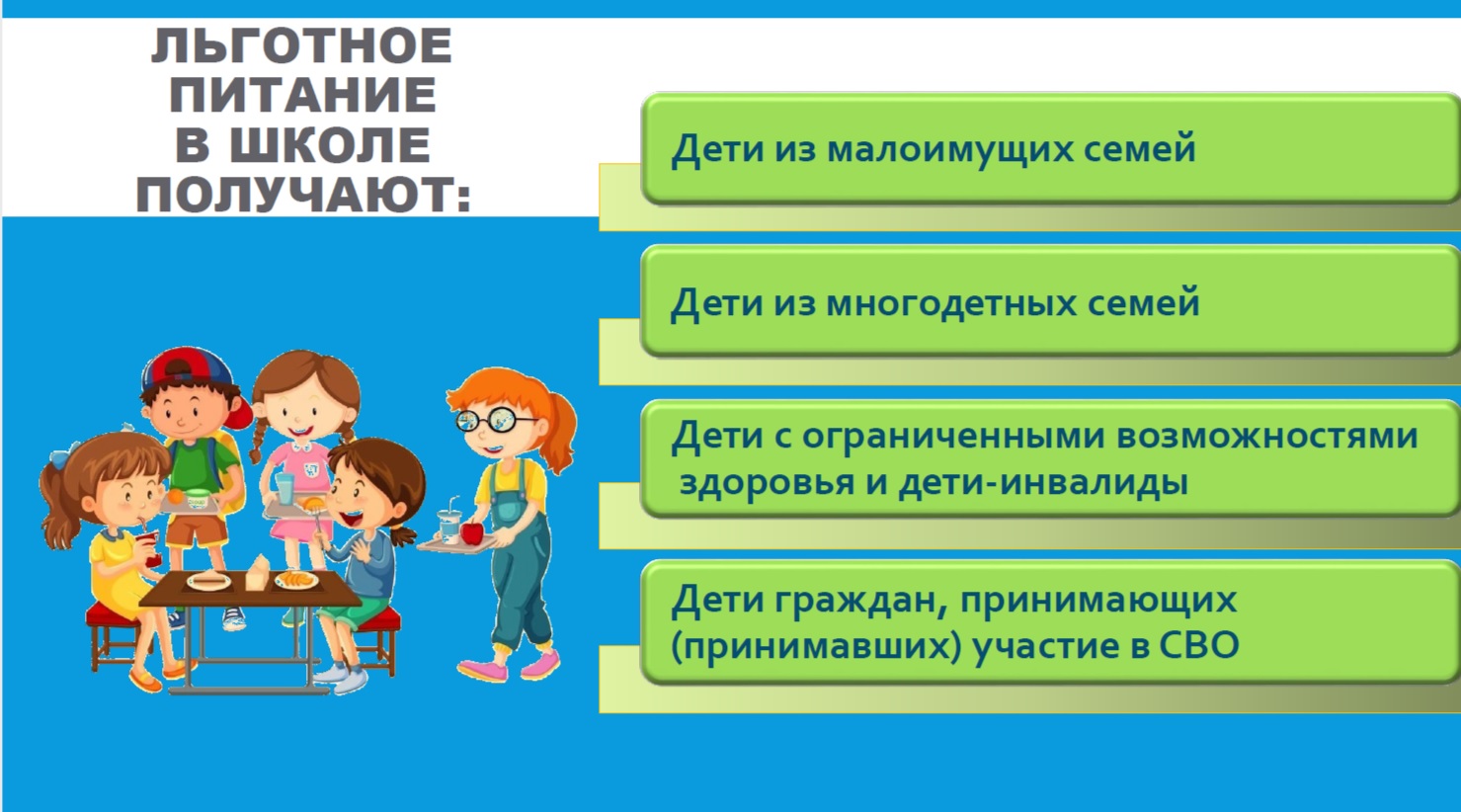 ЛЬГОТНОЕ ПИТАНИЕ В ШКОЛЕ ПОЛУЧАЮТ:

Дети из малоимущих семей

Дети из многодетных семей

Дети с ограниченными возможностями здоровья и дети-инвалиды

Дети граждан, принимающих (принимавших) участие в СВО